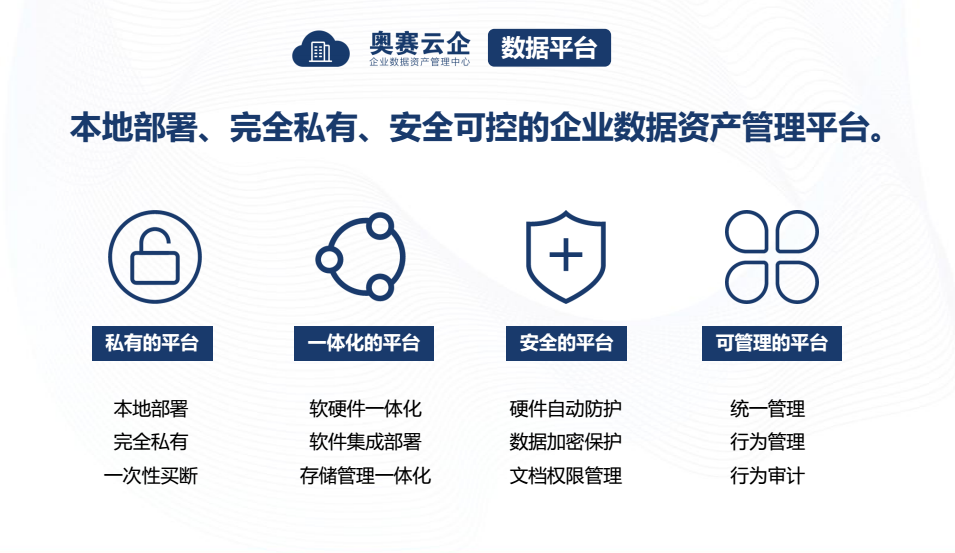 奥赛云企
企业数据资产管理中心
数据平台

本地部署、完全私有、安全可控的企业数据资产管理平台。

私有的平台
本地部署
完全私有
一次性买断

一体化的平台
软硬件一体化
软件集成部署
存储管理一体化

安全的平台
硬件自动防护
数据加密保护
文档权限管理

可管理的平台
统一管理
行为管理
行为审计